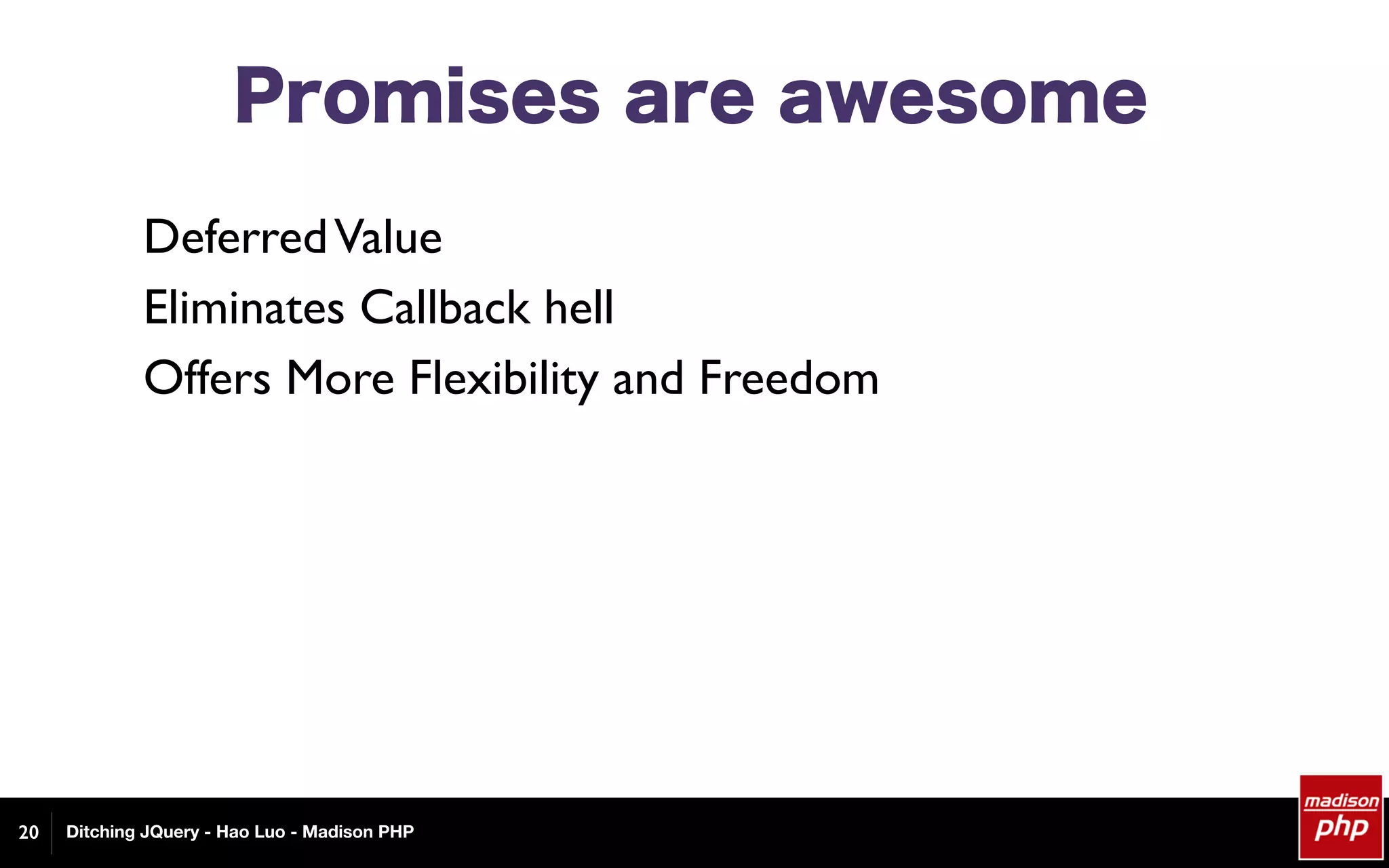 Promises are awesome

Deferred Value

Eliminates Callback hell

Offers More Flexibility and Freedom

20 Ditching JQuery - Hao Luo - Madison PHP

madison php